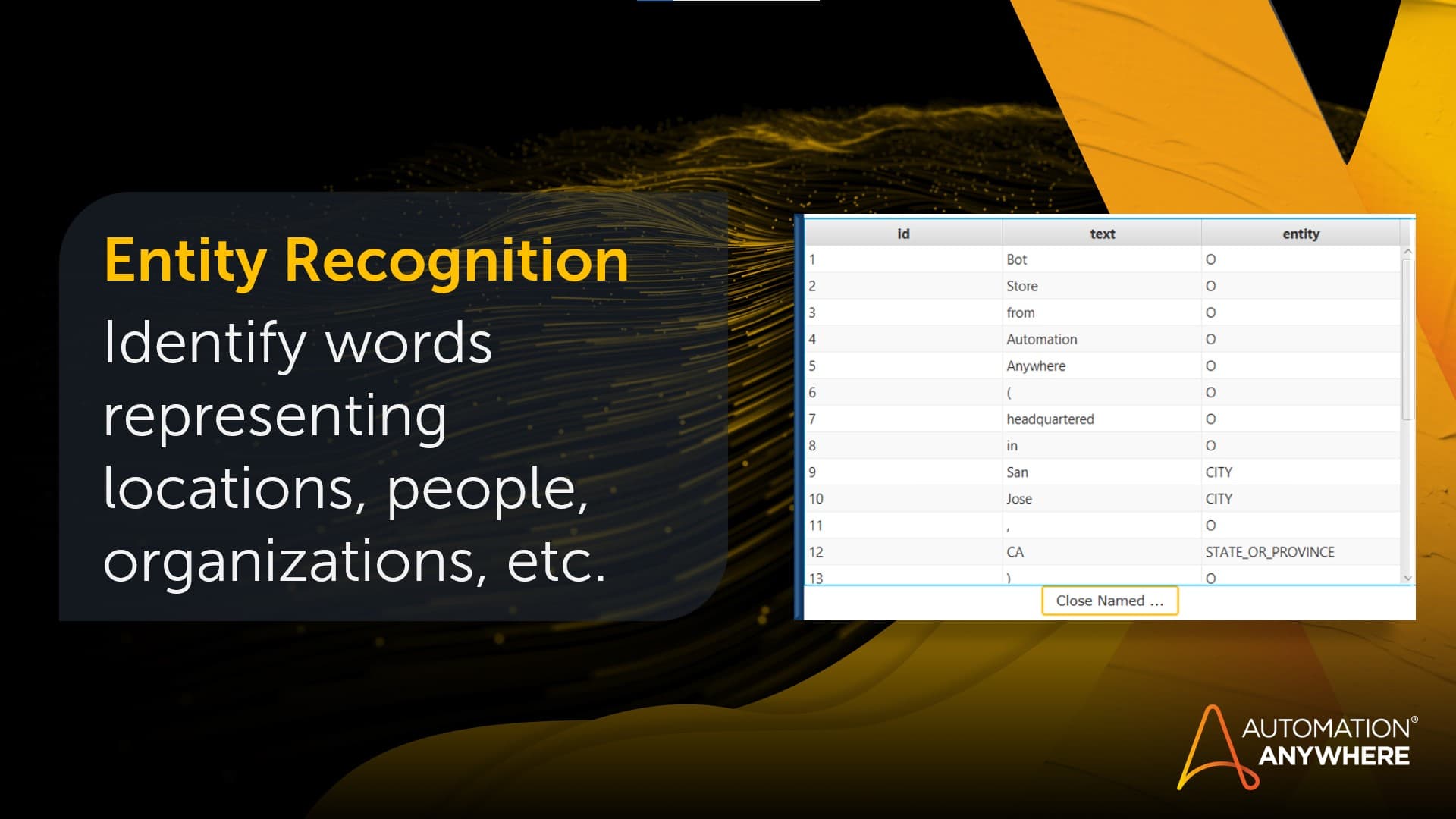 Entity Recognition

Identify words representing locations, people, organizations, etc.

| id | text | entity |
|---|---|---|
| 1 | Bot | O |
| 2 | Store | O |
| 3 | from | O |
| 4 | Automation | O |
| 5 | Anywhere | O |
| 6 | ( | O |
| 7 | headquartered | O |
| 8 | in | O |
| 9 | San | CITY |
| 10 | Jose | CITY |
| 11 | , | O |
| 12 | CA | STATE_OR_PROVINCE |
| 13 | ) | O |

Close Named ...

AUTOMATION® ANYWHERE